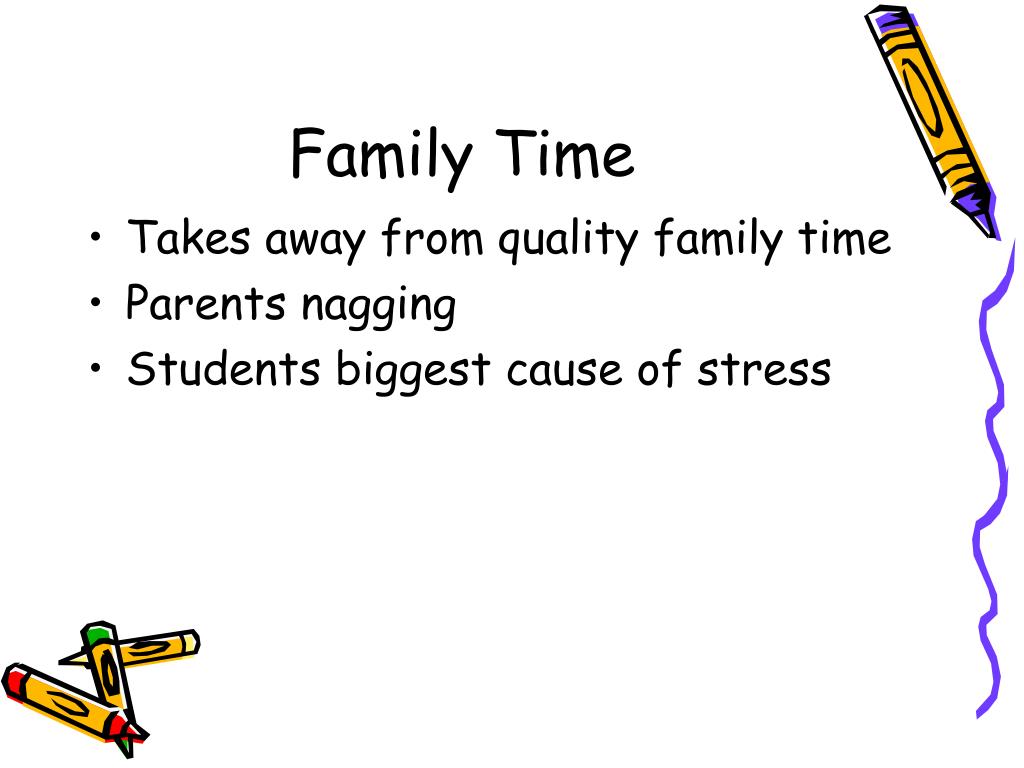 Family Time

• Takes away from quality family time
• Parents nagging
• Students biggest cause of stress